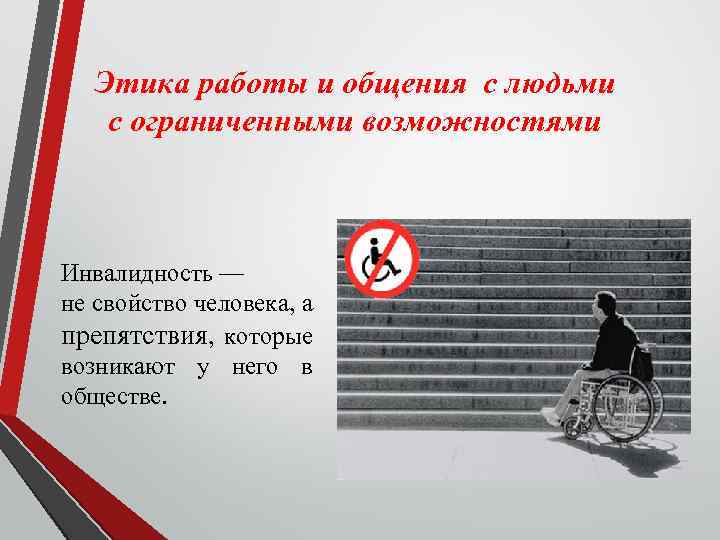 Этика работы и общения с людьми с ограниченными возможностями

Инвалидность — не свойство человека, а препятствия, которые возникают у него в обществе.